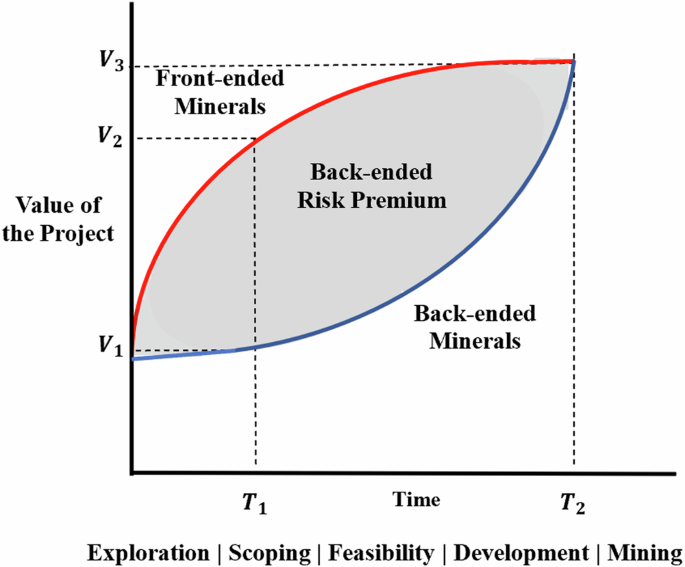 $V_3$
Front-ended Minerals
$V_2$
Back-ended Risk Premium
Value of the Project
Back-ended Minerals
$V_1$
$T_1$
Time
$T_2$
Exploration | Scoping | Feasibility | Development | Mining